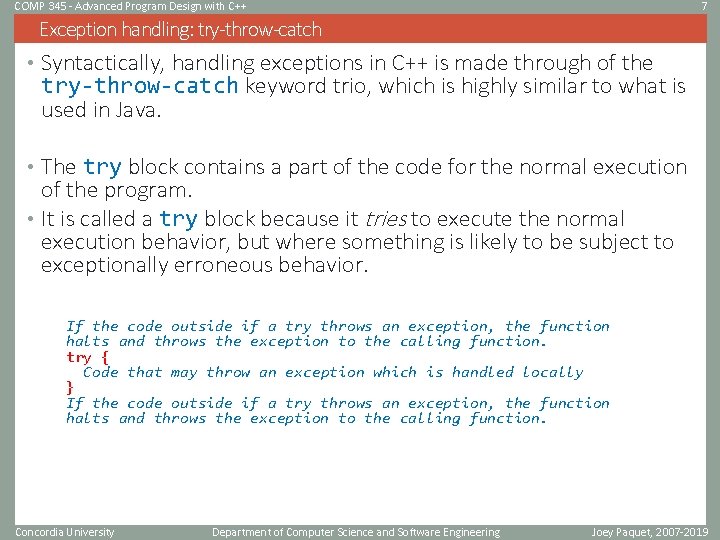 COMP 345 - Advanced Program Design with C++ 7

Exception handling: try-throw-catch

• Syntactically, handling exceptions in C++ is made through of the try-throw-catch keyword trio, which is highly similar to what is used in Java.

• The try block contains a part of the code for the normal execution of the program.

• It is called a try block because it tries to execute the normal execution behavior, but where something is likely to be subject to exceptionally erroneous behavior.

If the code outside if a try throws an exception, the function
halts and throws the exception to the calling function.
try {
  Code that may throw an exception which is handled locally
}
If the code outside if a try throws an exception, the function
halts and throws the exception to the calling function.

Concordia University Department of Computer Science and Software Engineering Joey Paquet, 2007-2019